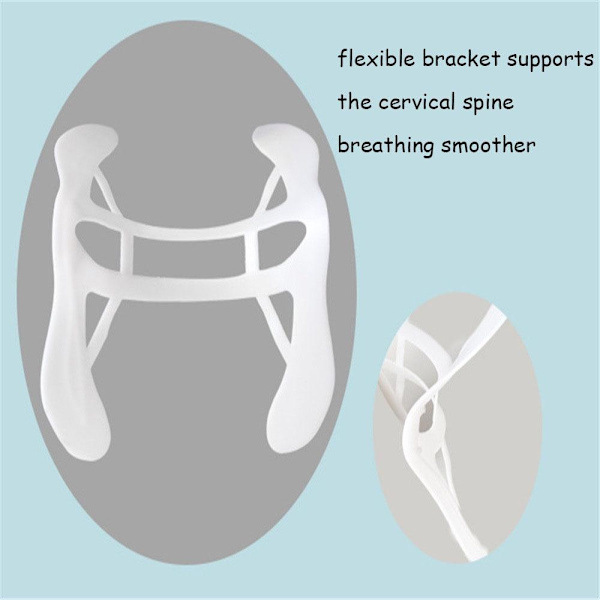 flexible bracket supports
the cervical spine
breathing smoother